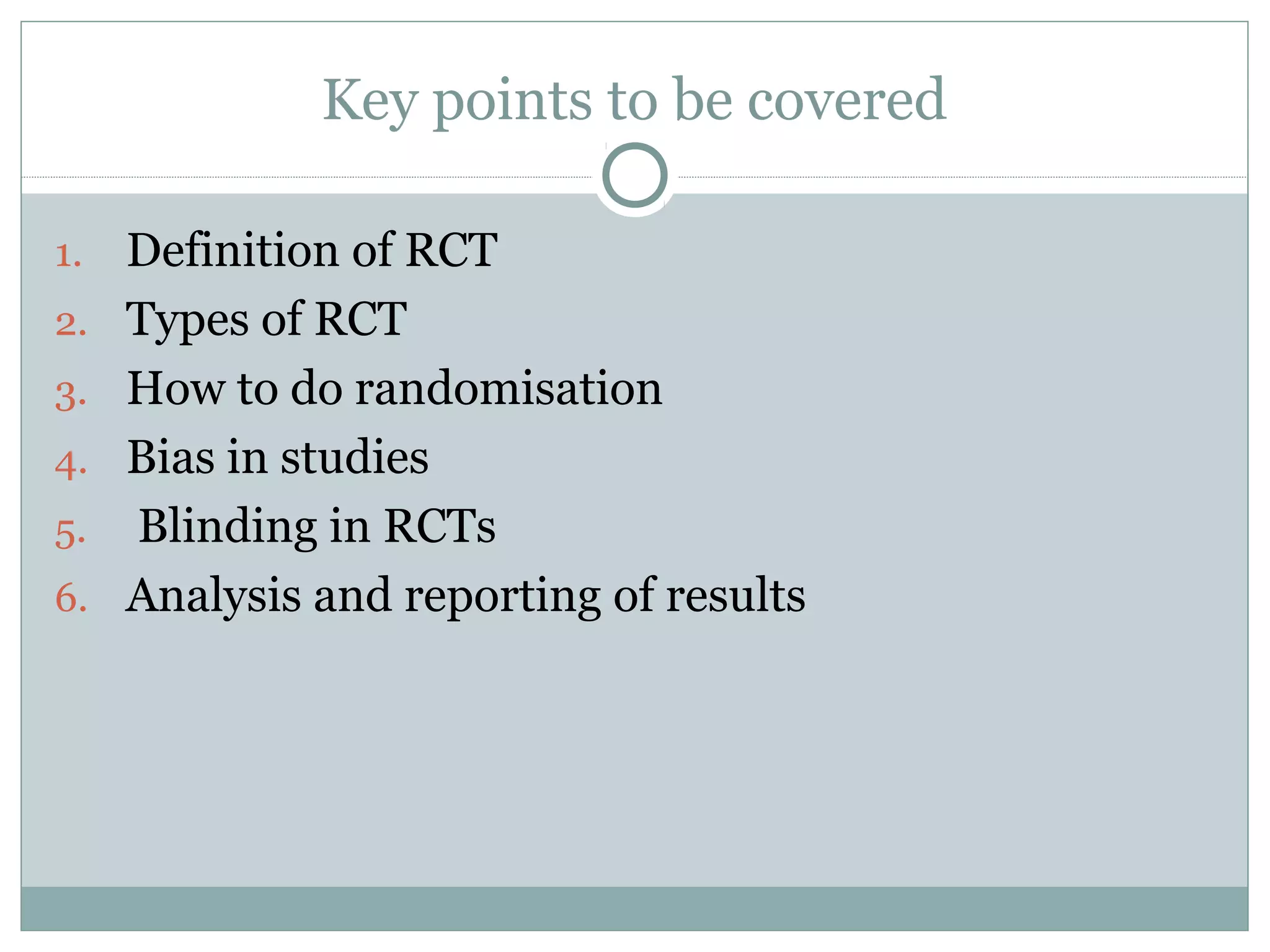 Key points to be covered

1. Definition of RCT
2. Types of RCT
3. How to do randomisation
4. Bias in studies
5. Blinding in RCTs
6. Analysis and reporting of results